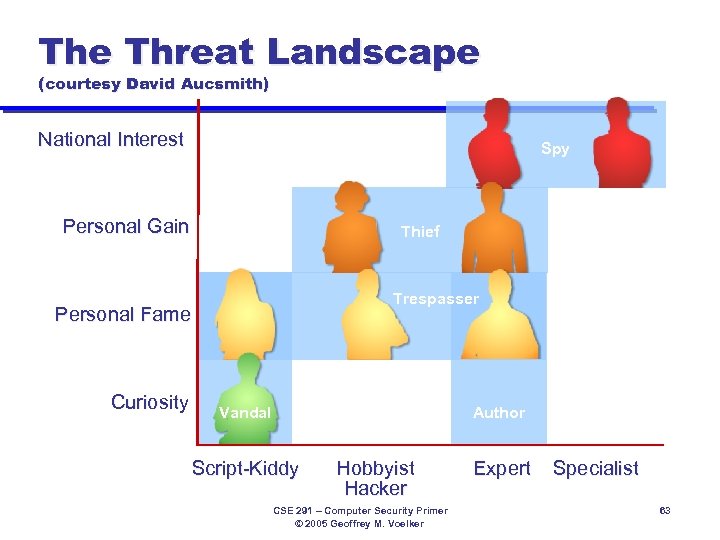 The Threat Landscape
(courtesy David Aucsmith)

National Interest
Personal Gain
Personal Fame
Curiosity

Spy
Thief
Trespasser
Vandal
Author

Script-Kiddy
Hobbyist Hacker
Expert
Specialist

CSE 291 – Computer Security Primer
© 2005 Geoffrey M. Voelker

63